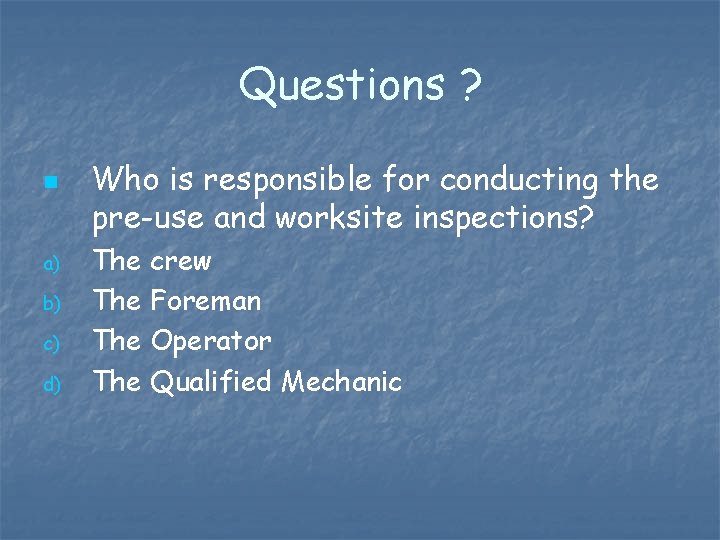 Questions ?

Who is responsible for conducting the pre-use and worksite inspections?

a) The crew
b) The Foreman
c) The Operator
d) The Qualified Mechanic